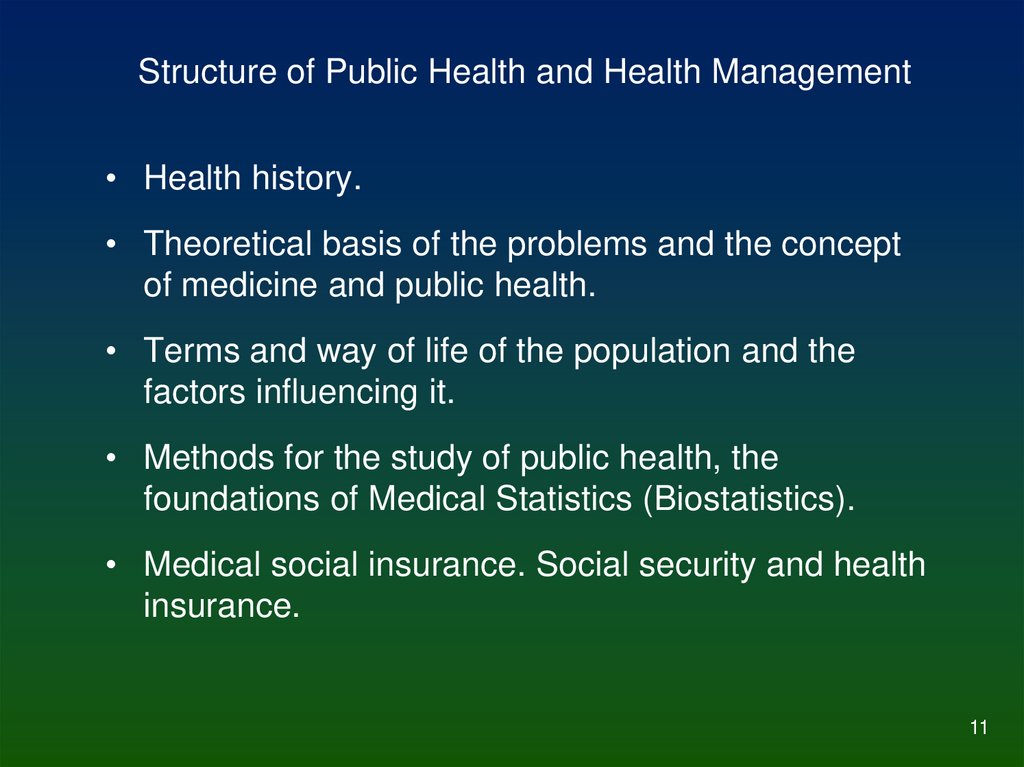 Structure of Public Health and Health Management

• Health history.

• Theoretical basis of the problems and the concept of medicine and public health.

• Terms and way of life of the population and the factors influencing it.

• Methods for the study of public health, the foundations of Medical Statistics (Biostatistics).

• Medical social insurance. Social security and health insurance.

11